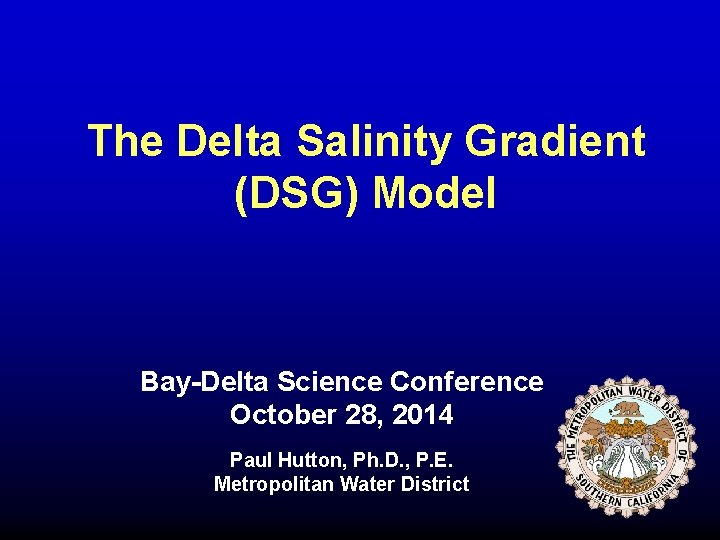 The Delta Salinity Gradient (DSG) Model

Bay-Delta Science Conference
October 28, 2014

Paul Hutton, Ph.D., P.E.
Metropolitan Water District

THE METROPOLITAN WATER DISTRICT OF SOUTHERN CALIFORNIA